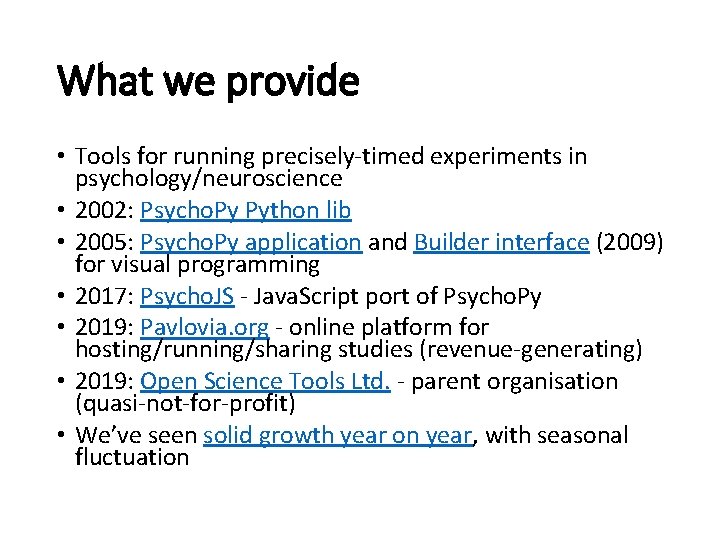 What we provide

• Tools for running precisely-timed experiments in psychology/neuroscience
• 2002: PsychoPy Python lib
• 2005: PsychoPy application and Builder interface (2009) for visual programming
• 2017: PsychoJS - JavaScript port of PsychoPy
• 2019: Pavlovia.org - online platform for hosting/running/sharing studies (revenue-generating)
• 2019: Open Science Tools Ltd. - parent organisation (quasi-not-for-profit)
• We've seen solid growth year on year, with seasonal fluctuation